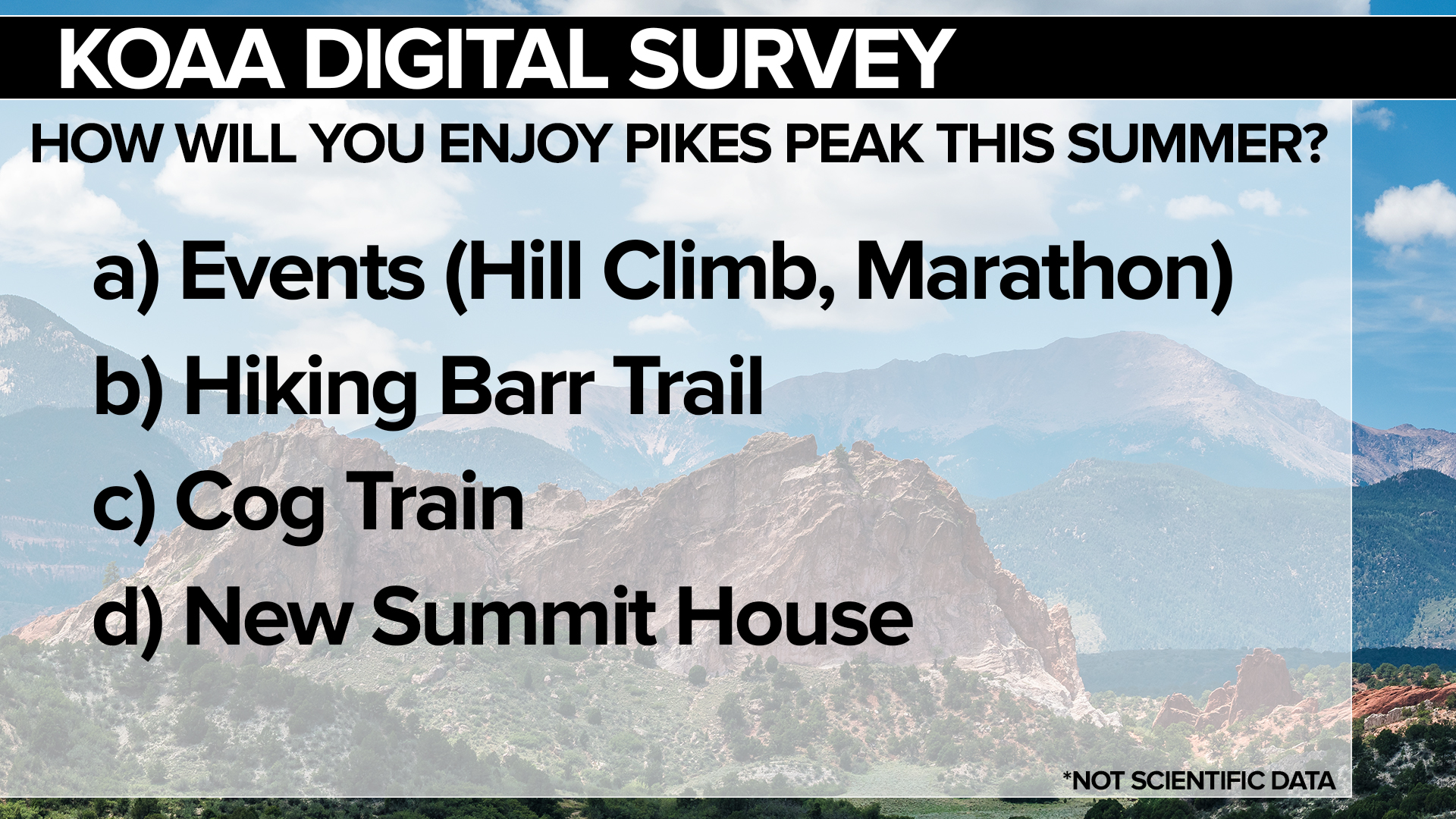 KOAA DIGITAL SURVEY

HOW WILL YOU ENJOY PIKES PEAK THIS SUMMER?

a) Events (Hill Climb, Marathon)

b) Hiking Barr Trail

c) Cog Train

d) New Summit House

*NOT SCIENTIFIC DATA